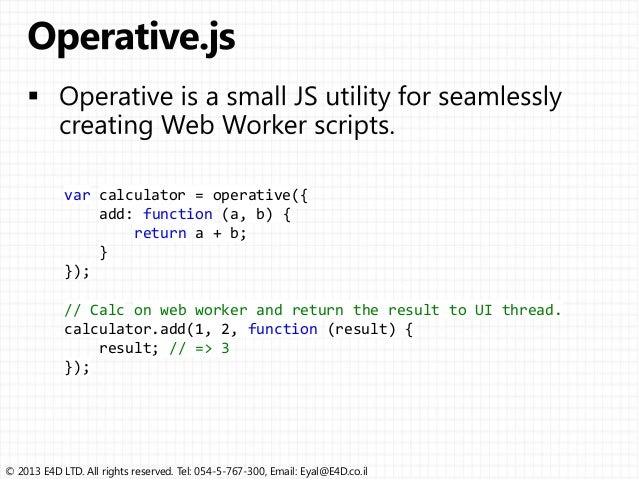 Operative.js

▪ Operative is a small JS utility for seamlessly creating Web Worker scripts.

var calculator = operative({
    add: function (a, b) {
        return a + b;
    }
});

// Calc on web worker and return the result to UI thread.
calculator.add(1, 2, function (result) {
    result; // => 3
});

© 2013 E4D LTD. All rights reserved. Tel: 054-5-767-300, Email: Eyal@E4D.co.il